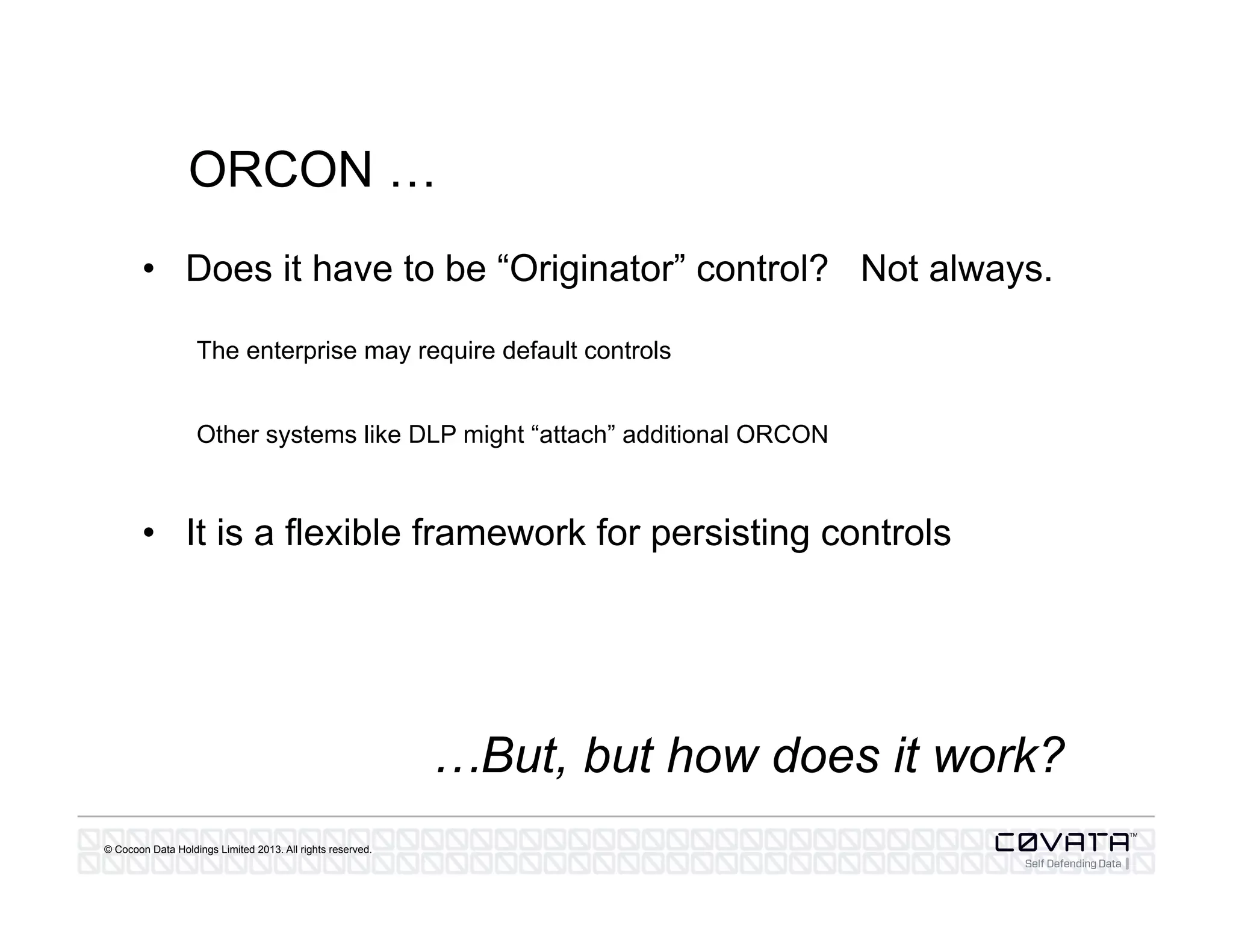 ORCON …

• Does it have to be “Originator” control? Not always.

The enterprise may require default controls

Other systems like DLP might “attach” additional ORCON

• It is a flexible framework for persisting controls

…But, but how does it work?

© Cocoon Data Holdings Limited 2013. All rights reserved.

COVATA™
Self Defending Data